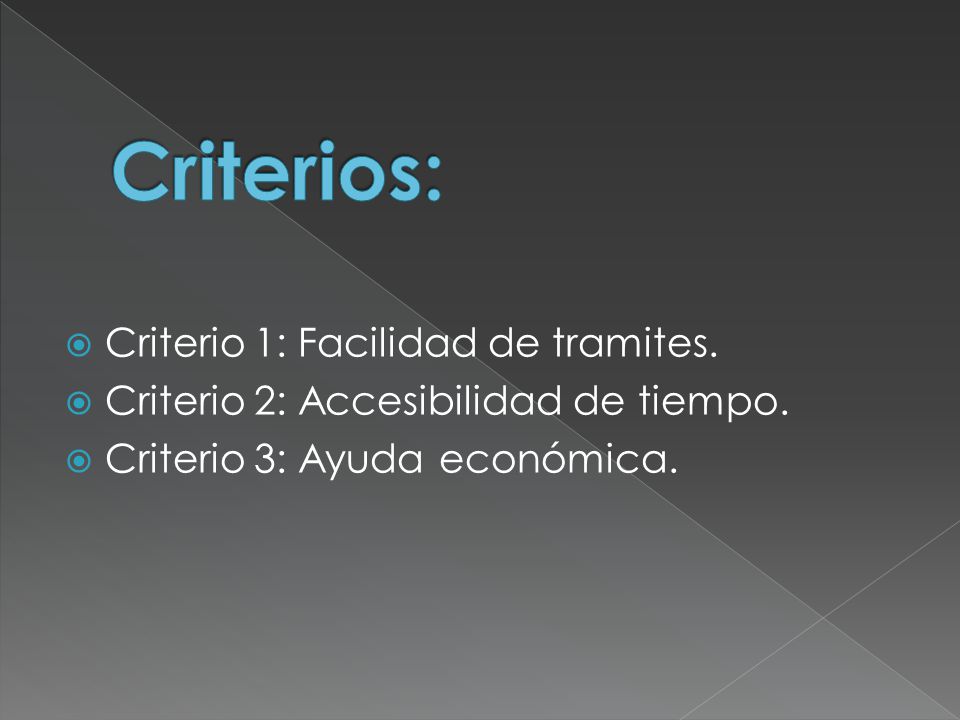 Criterios:

Criterio 1: Facilidad de tramites.
Criterio 2: Accesibilidad de tiempo.
Criterio 3: Ayuda económica.